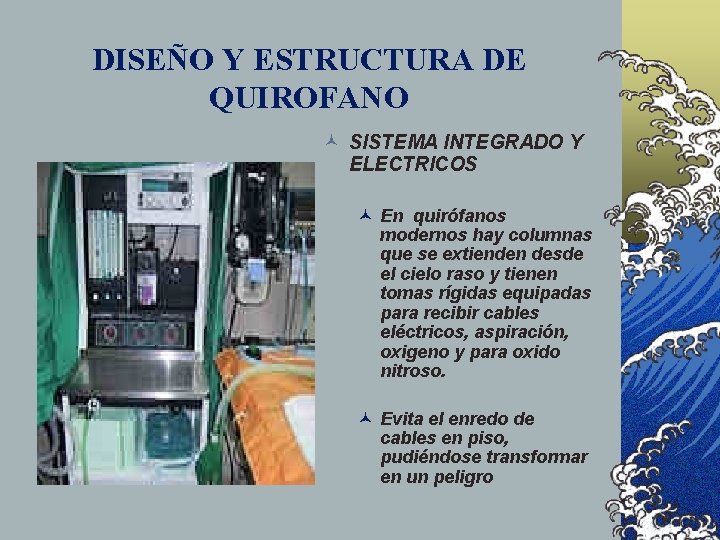 DISEÑO Y ESTRUCTURA DE QUIROFANO

SISTEMA INTEGRADO Y ELECTRICOS

En quirófanos modernos hay columnas que se extienden desde el cielo raso y tienen tomas rígidas equipadas para recibir cables eléctricos, aspiración, oxigeno y para oxido nitroso.

Evita el enredo de cables en piso, pudiéndose transformar en un peligro